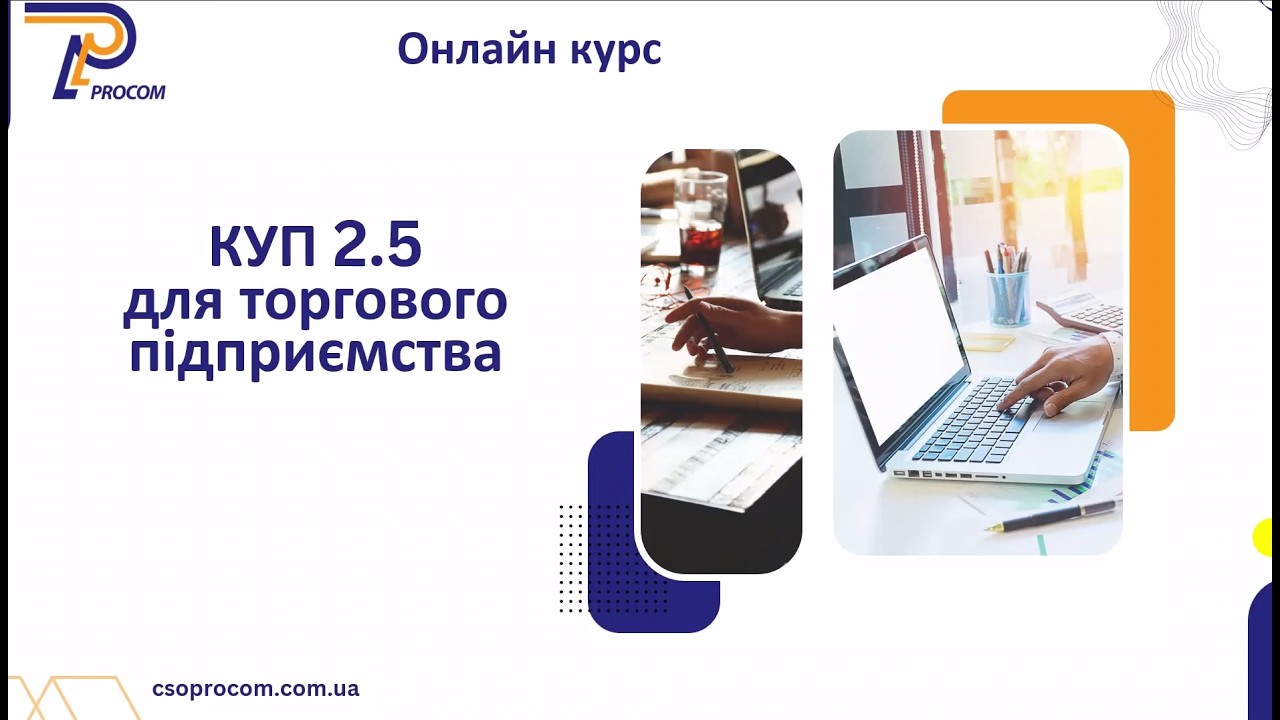 PROCOM

Онлайн курс

КУП 2.5
для торгового
підприємства

csoprocom.com.ua